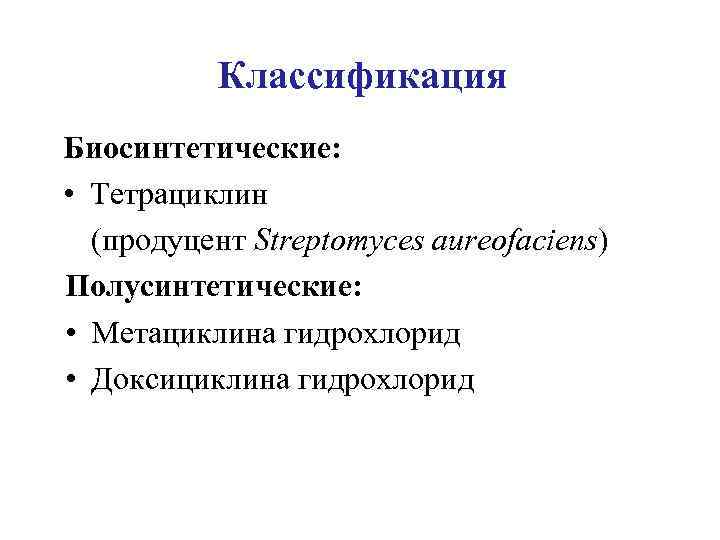 Классификация

Биосинтетические:

• Тетрациклин (продуцент Streptomyces aureofaciens)

Полусинтетические:

• Метациклина гидрохлорид
• Доксициклина гидрохлорид